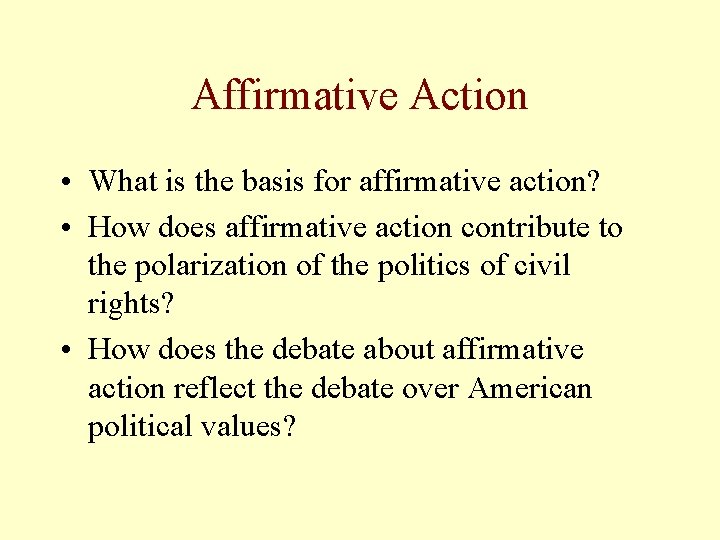 Affirmative Action

• What is the basis for affirmative action?
• How does affirmative action contribute to the polarization of the politics of civil rights?
• How does the debate about affirmative action reflect the debate over American political values?